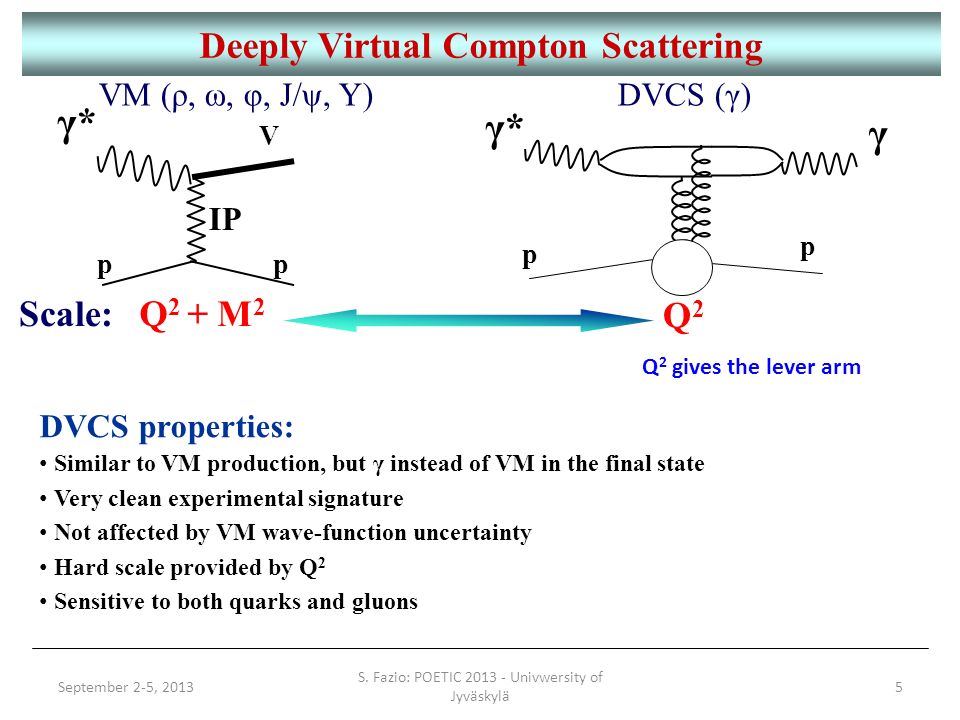 Deeply Virtual Compton Scattering

VM ($\rho$, $\omega$, $\varphi$, J/$\psi$, Y)

$\gamma^*$

V

IP

p

p

DVCS ($\gamma$)

$\gamma^*$

$\gamma$

p

p

Scale: $Q^2 + M^2$

$Q^2$

$Q^2$ gives the lever arm

DVCS properties:

• Similar to VM production, but $\gamma$ instead of VM in the final state
• Very clean experimental signature
• Not affected by VM wave-function uncertainty
• Hard scale provided by $Q^2$
• Sensitive to both quarks and gluons

September 2-5, 2013

S. Fazio: POETIC 2013 - Univwersity of Jyväskylä

5